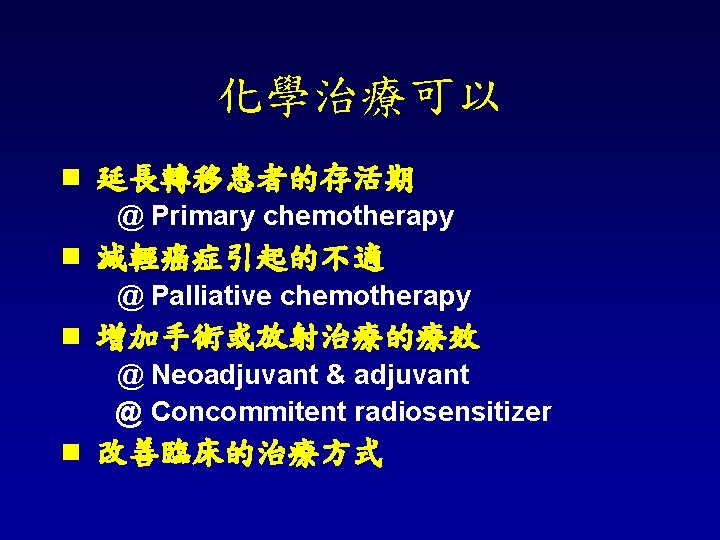 化學治療可以

■ 延長轉移患者的存活期
@ Primary chemotherapy
■ 減輕癌症引起的不適
@ Palliative chemotherapy
■ 增加手術或放射治療的療效
@ Neoadjuvant & adjuvant
@ Concommitent radiosensitizer
■ 改善臨床的治療方式